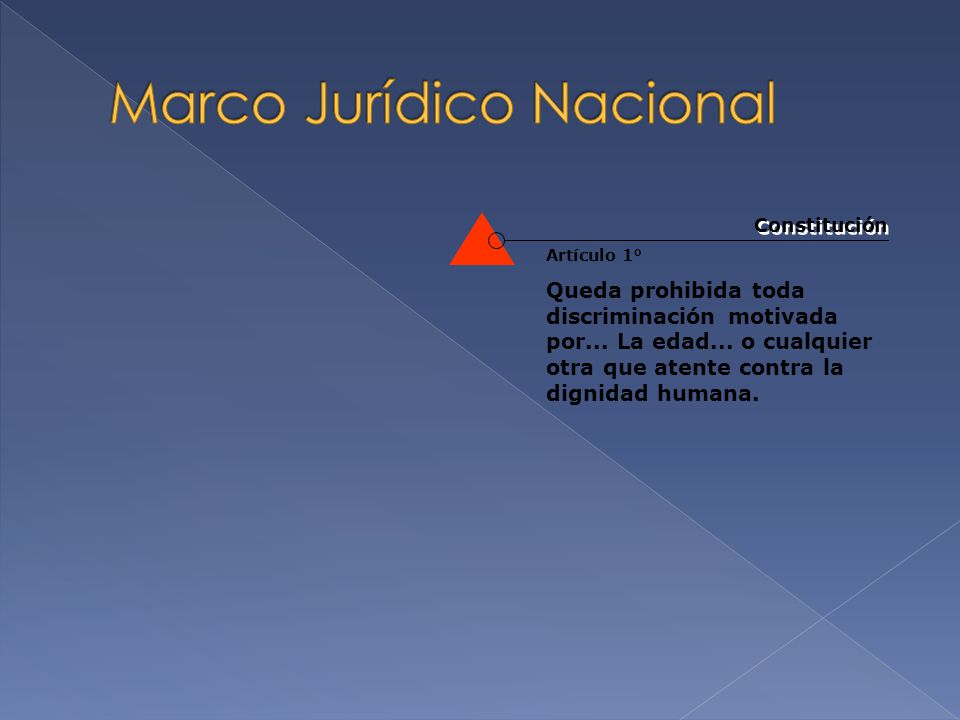 Marco Jurídico Nacional

Constitución

Artículo 1º

Queda prohibida toda discriminación motivada por... La edad... o cualquier otra que atente contra la dignidad humana.